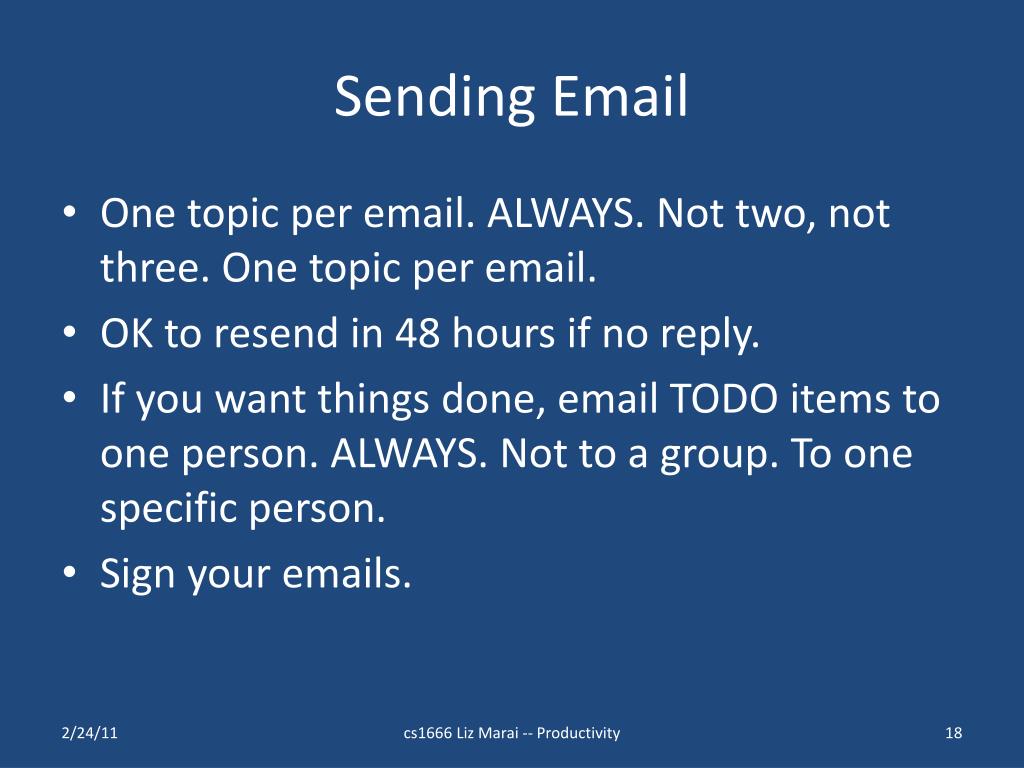 Sending Email

• One topic per email. ALWAYS. Not two, not three. One topic per email.
• OK to resend in 48 hours if no reply.
• If you want things done, email TODO items to one person. ALWAYS. Not to a group. To one specific person.
• Sign your emails.

2/24/11

cs1666 Liz Marai -- Productivity

18